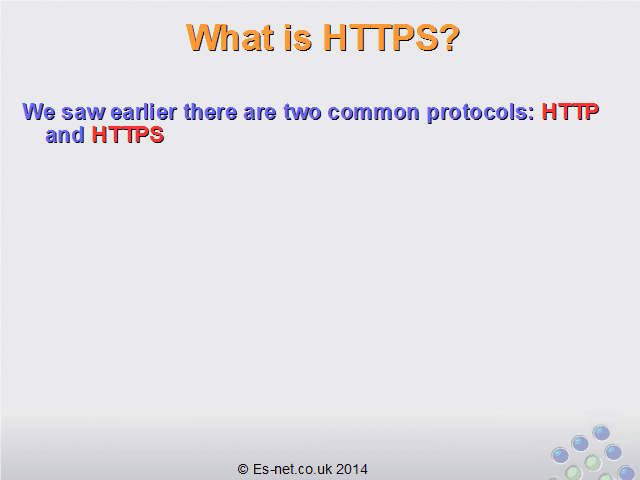 What is HTTPS?

We saw earlier there are two common protocols: HTTP and HTTPS

© Es-net.co.uk 2014